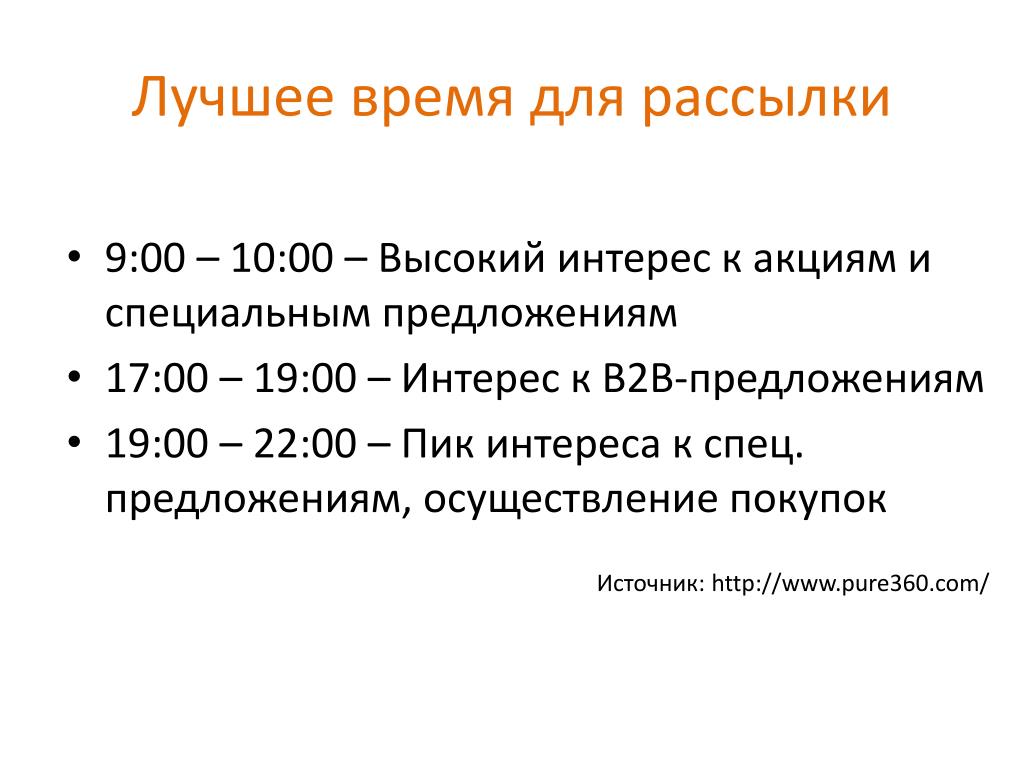 Лучшее время для рассылки

• 9:00 – 10:00 – Высокий интерес к акциям и специальным предложениям
• 17:00 – 19:00 – Интерес к B2B-предложениям
• 19:00 – 22:00 – Пик интереса к спец. предложениям, осуществление покупок

Источник: http://www.pure360.com/